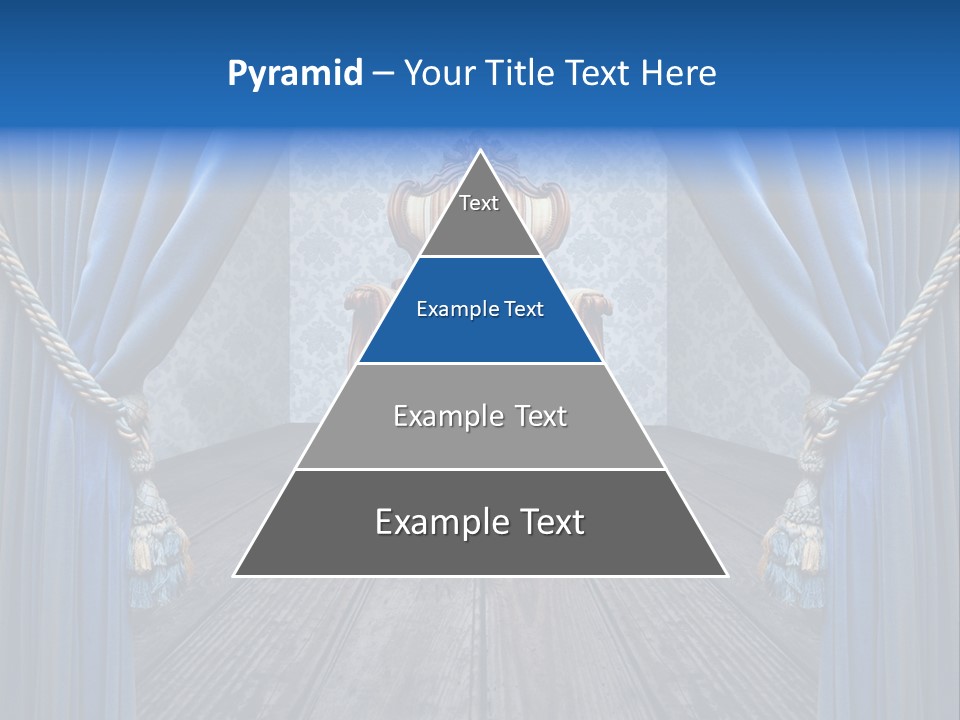 Pyramid – Your Title Text Here

Text

Example Text

Example Text

Example Text